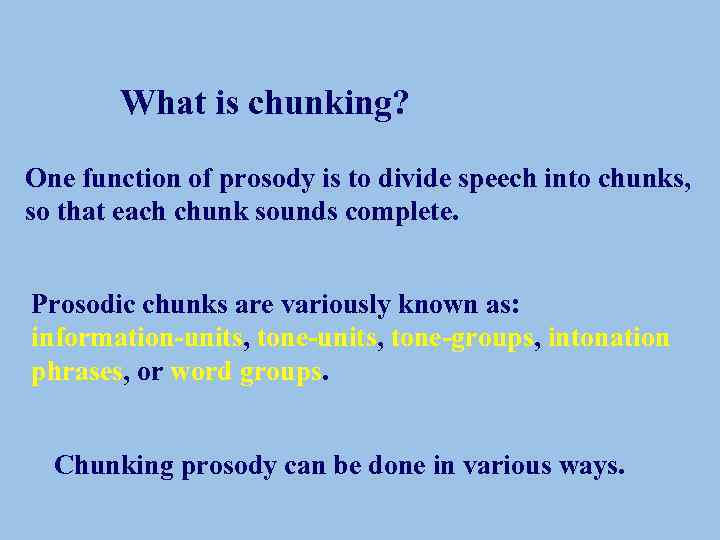 What is chunking?

One function of prosody is to divide speech into chunks, so that each chunk sounds complete.

Prosodic chunks are variously known as: information-units, tone-units, tone-groups, intonation phrases, or word groups.

Chunking prosody can be done in various ways.